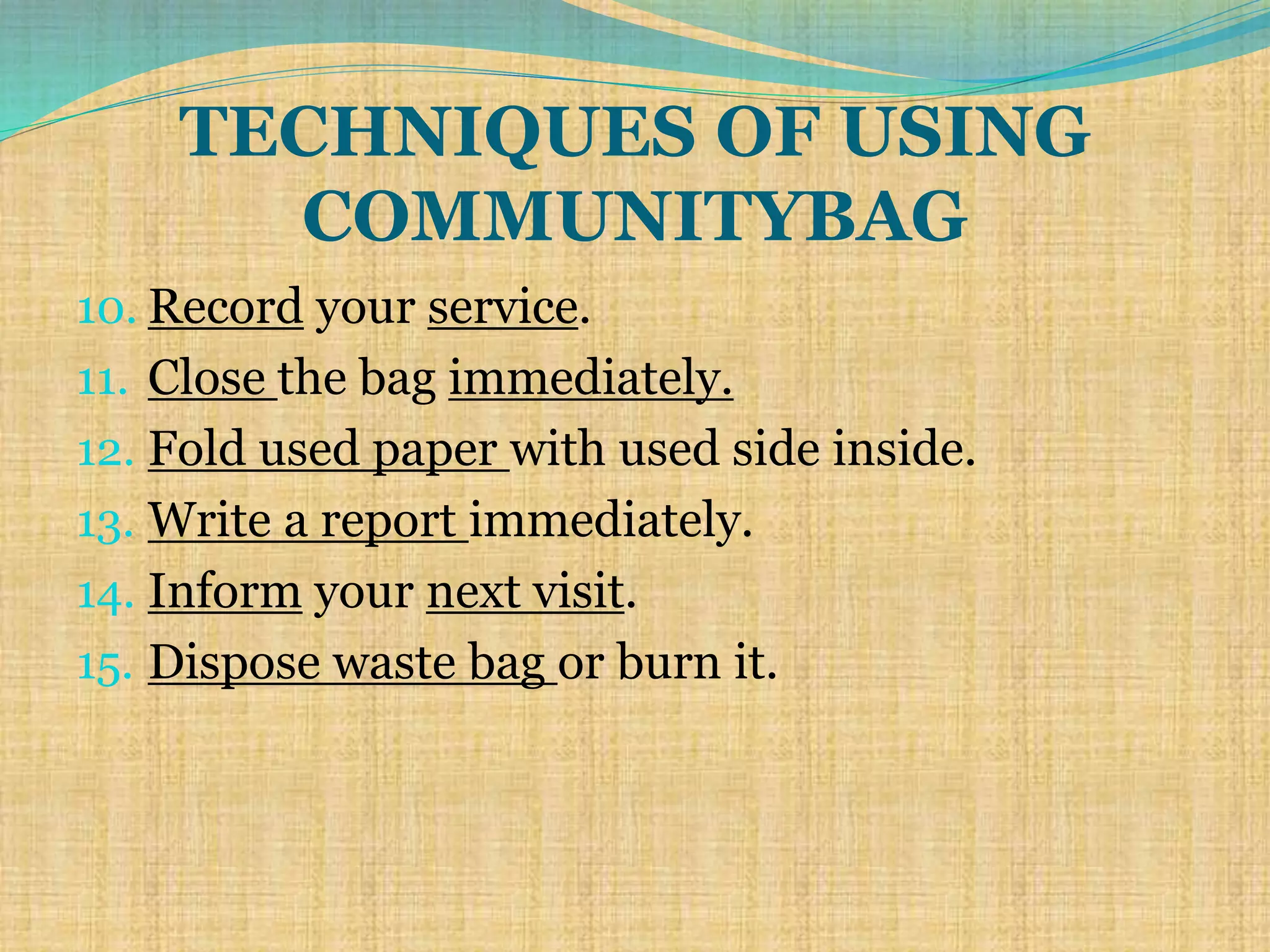 TECHNIQUES OF USING COMMUNITYBAG

10. Record your service.
11. Close the bag immediately.
12. Fold used paper with used side inside.
13. Write a report immediately.
14. Inform your next visit.
15. Dispose waste bag or burn it.